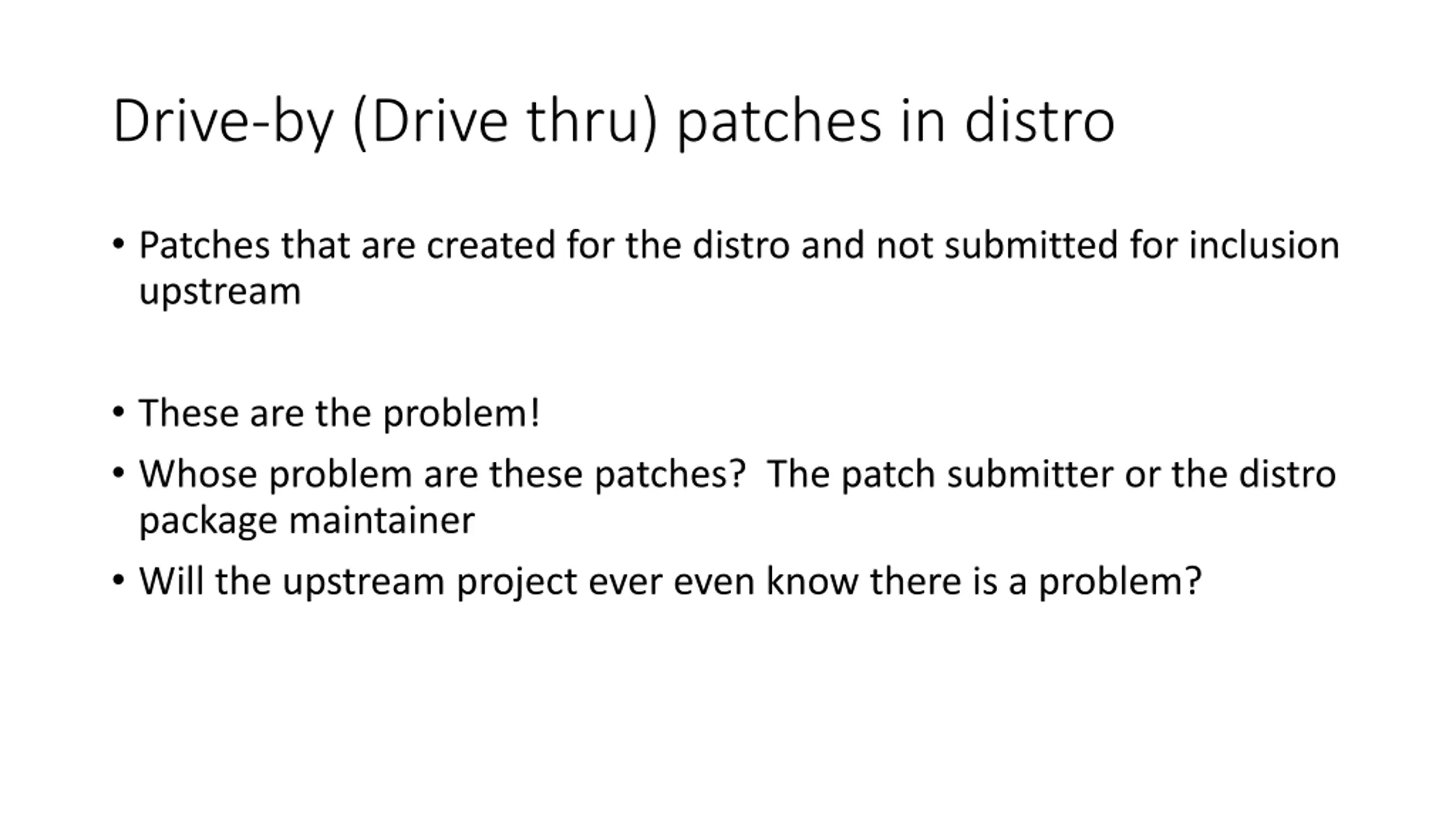 Drive-by (Drive thru) patches in distro

• Patches that are created for the distro and not submitted for inclusion upstream

• These are the problem!
• Whose problem are these patches?  The patch submitter or the distro package maintainer
• Will the upstream project ever even know there is a problem?